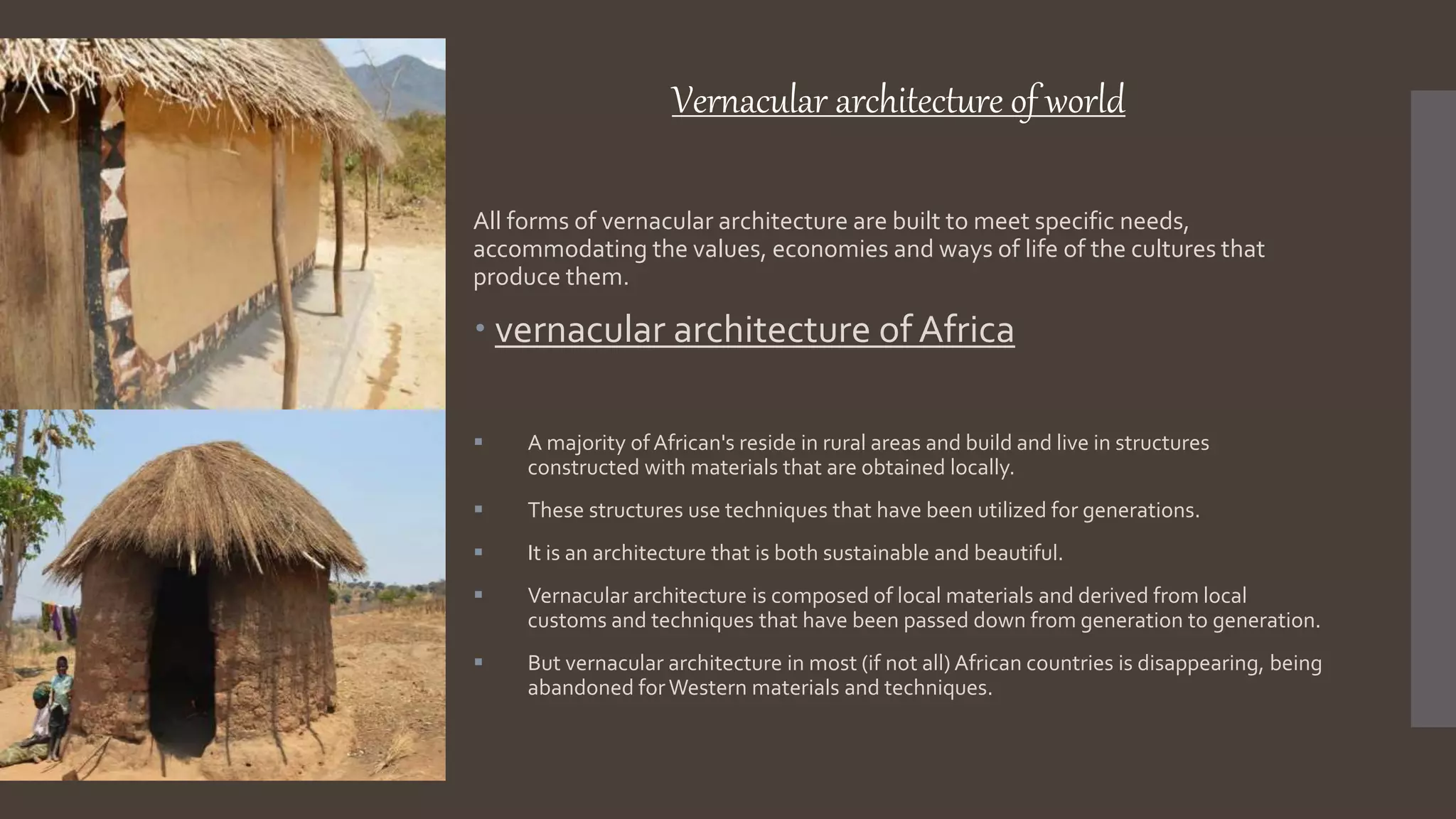 Vernacular architecture of world

All forms of vernacular architecture are built to meet specific needs, accommodating the values, economies and ways of life of the cultures that produce them.

• vernacular architecture of Africa

▪ A majority of African's reside in rural areas and build and live in structures constructed with materials that are obtained locally.

▪ These structures use techniques that have been utilized for generations.

▪ It is an architecture that is both sustainable and beautiful.

▪ Vernacular architecture is composed of local materials and derived from local customs and techniques that have been passed down from generation to generation.

▪ But vernacular architecture in most (if not all) African countries is disappearing, being abandoned for Western materials and techniques.